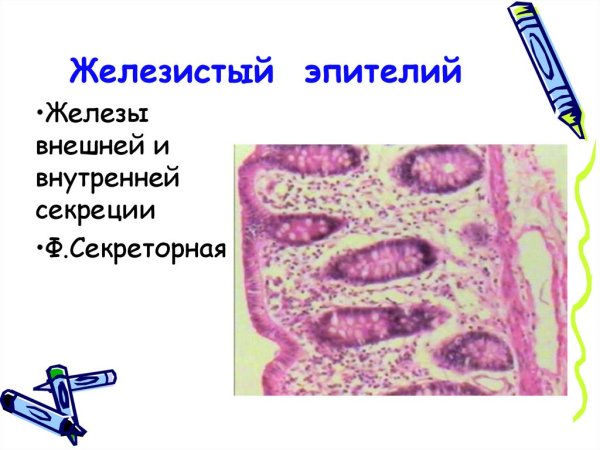 Железистый эпителий

•Железы внешней и внутренней секреции

•Ф.Секреторная